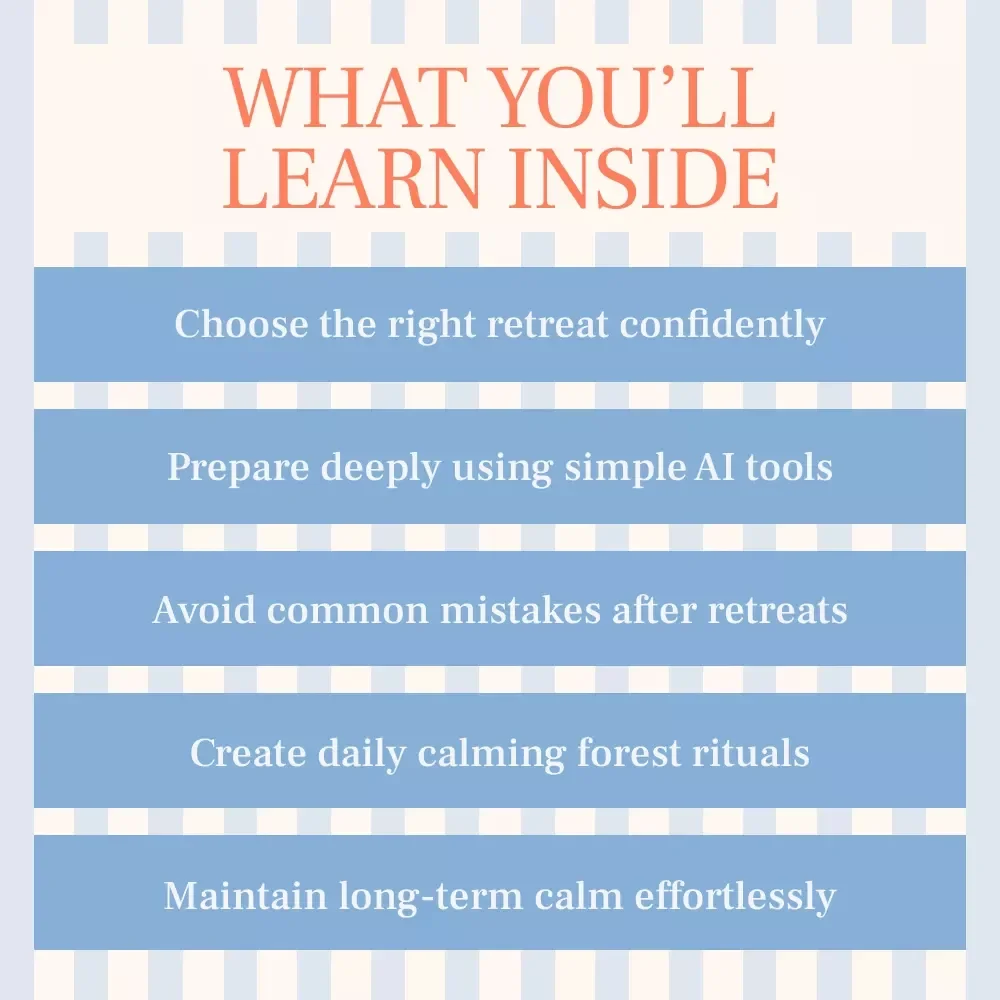 WHAT YOU'LL LEARN INSIDE

Choose the right retreat confidently

Prepare deeply using simple AI tools

Avoid common mistakes after retreats

Create daily calming forest rituals

Maintain long-term calm effortlessly